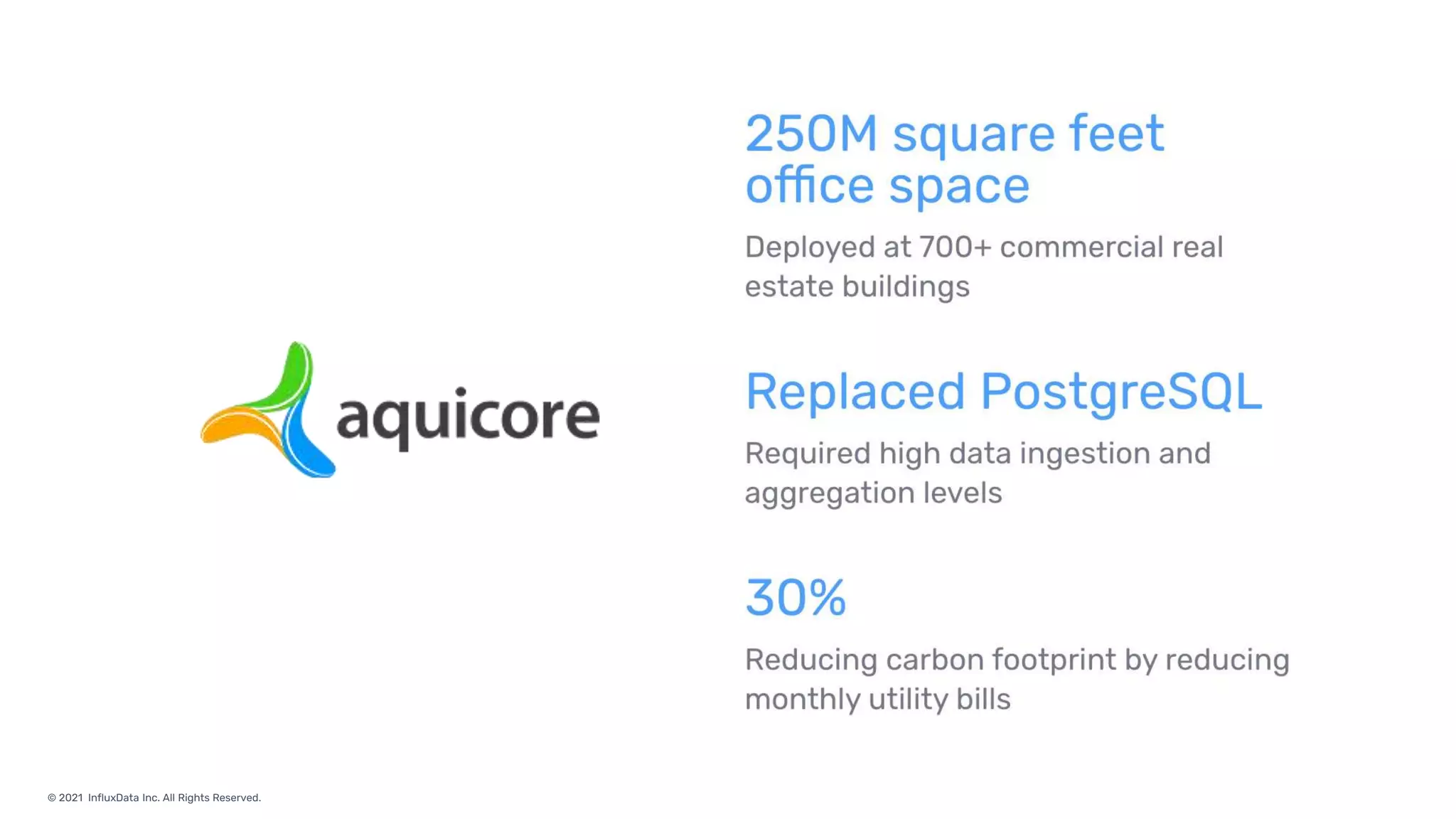 aquicore

250M square feet office space

Deployed at 700+ commercial real estate buildings

Replaced PostgreSQL

Required high data ingestion and aggregation levels

30%

Reducing carbon footprint by reducing monthly utility bills

© 2021 InfluxData Inc. All Rights Reserved.